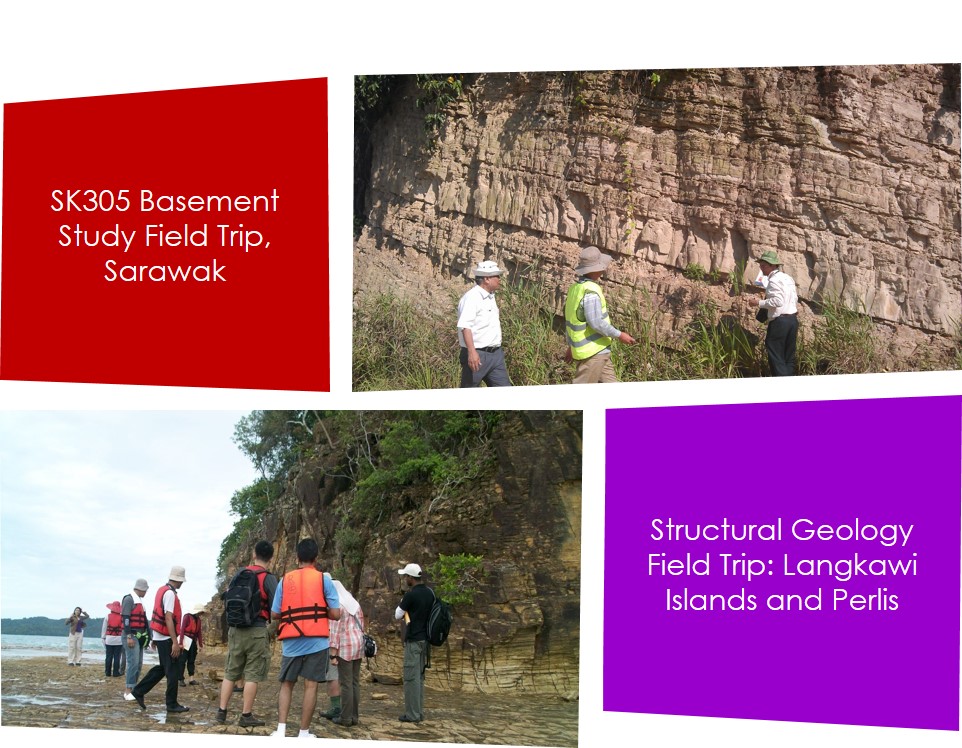 SK305 Basement Study Field Trip, Sarawak

Structural Geology Field Trip: Langkawi Islands and Perlis